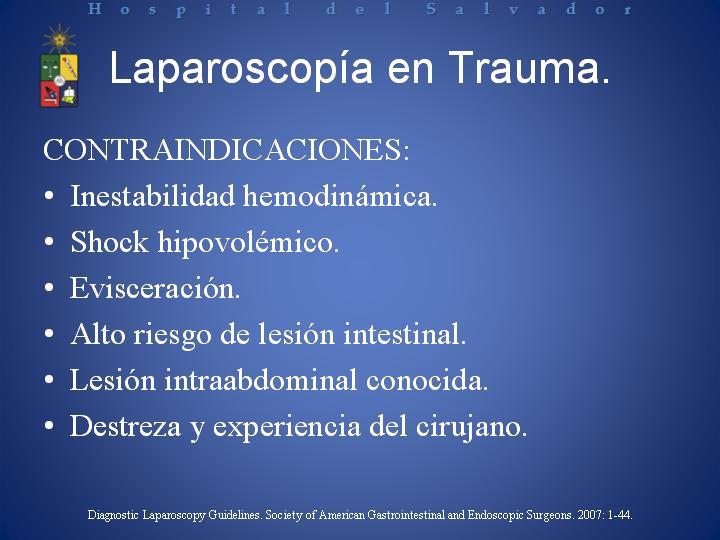 Hospital del Salvador

Laparoscopía en Trauma.

CONTRAINDICACIONES:
• Inestabilidad hemodinámica.
• Shock hipovolémico.
• Evisceración.
• Alto riesgo de lesión intestinal.
• Lesión intraabdominal conocida.
• Destreza y experiencia del cirujano.

Diagnostic Laparoscopy Guidelines. Society of American Gastrointestinal and Endoscopic Surgeons. 2007: 1-44.